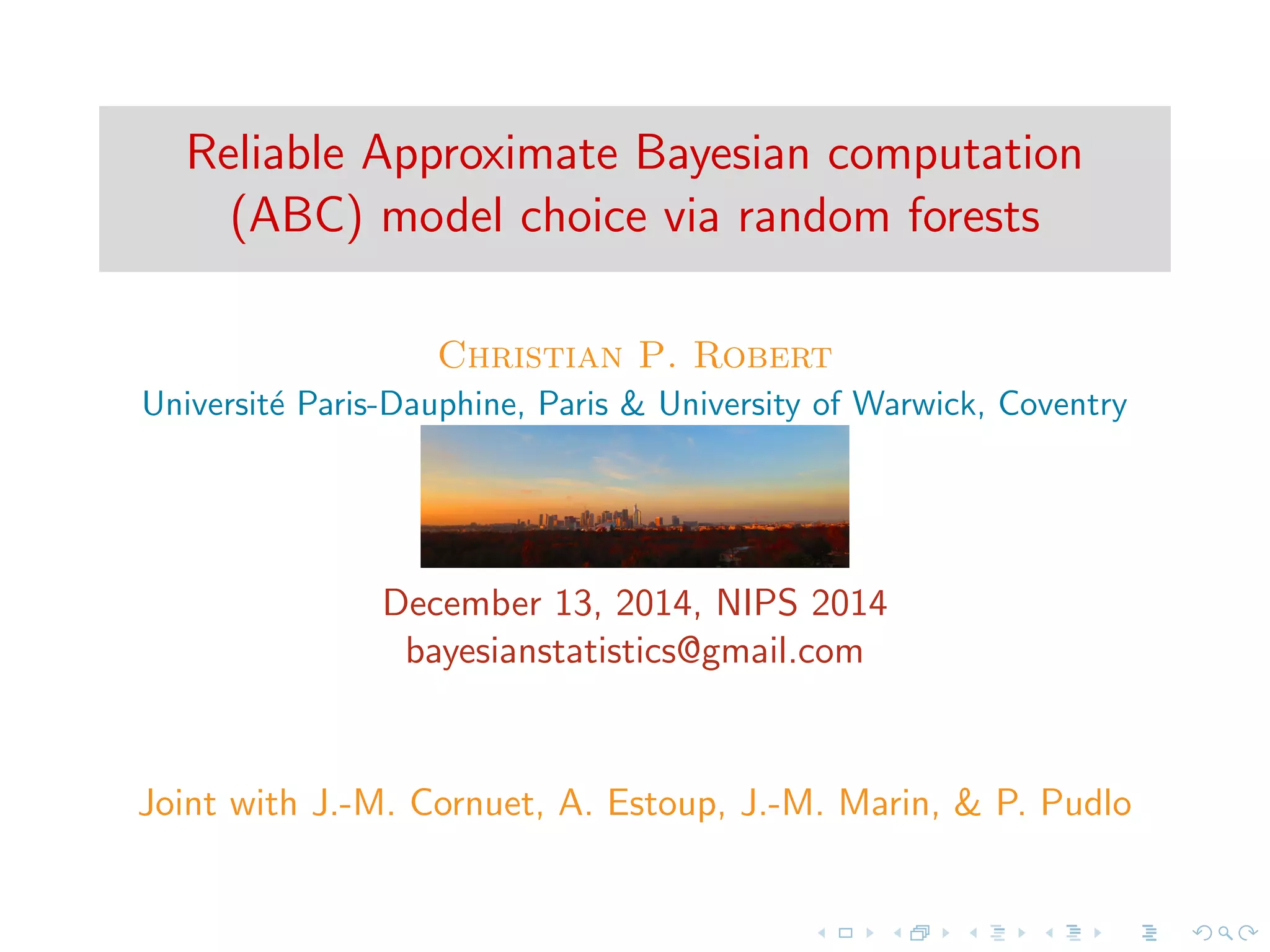 Reliable Approximate Bayesian computation (ABC) model choice via random forests

Christian P. Robert
Université Paris-Dauphine, Paris & University of Warwick, Coventry

December 13, 2014, NIPS 2014
bayesianstatistics@gmail.com

Joint with J.-M. Cornuet, A. Estoup, J.-M. Marin, & P. Pudlo